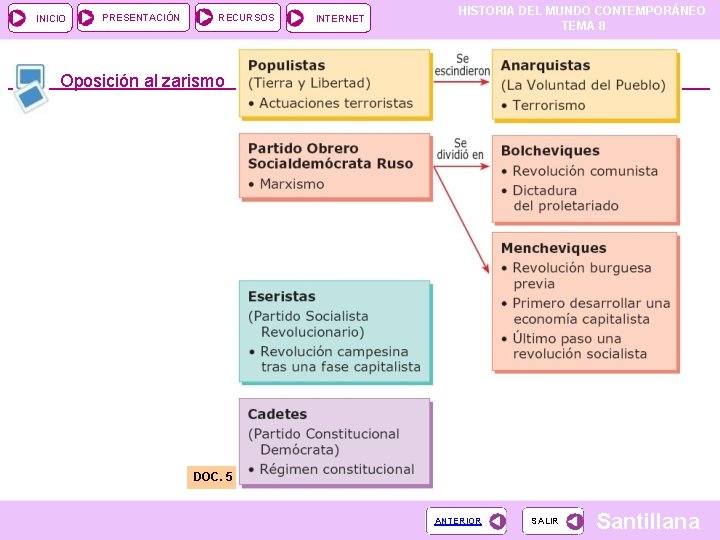 INICIO PRESENTACIÓN RECURSOS INTERNET

HISTORIA DEL MUNDO CONTEMPORÁNEO
TEMA 8

Oposición al zarismo

Populistas
(Tierra y Libertad)
• Actuaciones terroristas

Se escindieron

Anarquistas
(La Voluntad del Pueblo)
• Terrorismo

Partido Obrero Socialdemócrata Ruso
• Marxismo

Se dividió en

Bolcheviques
• Revolución comunista
• Dictadura del proletariado

Mencheviques
• Revolución burguesa previa
• Primero desarrollar una economía capitalista
• Último paso una revolución socialista

Eseristas
(Partido Socialista Revolucionario)
• Revolución campesina tras una fase capitalista

Cadetes
(Partido Constitucional Demócrata)
• Régimen constitucional

DOC. 5

ANTERIOR SALIR Santillana